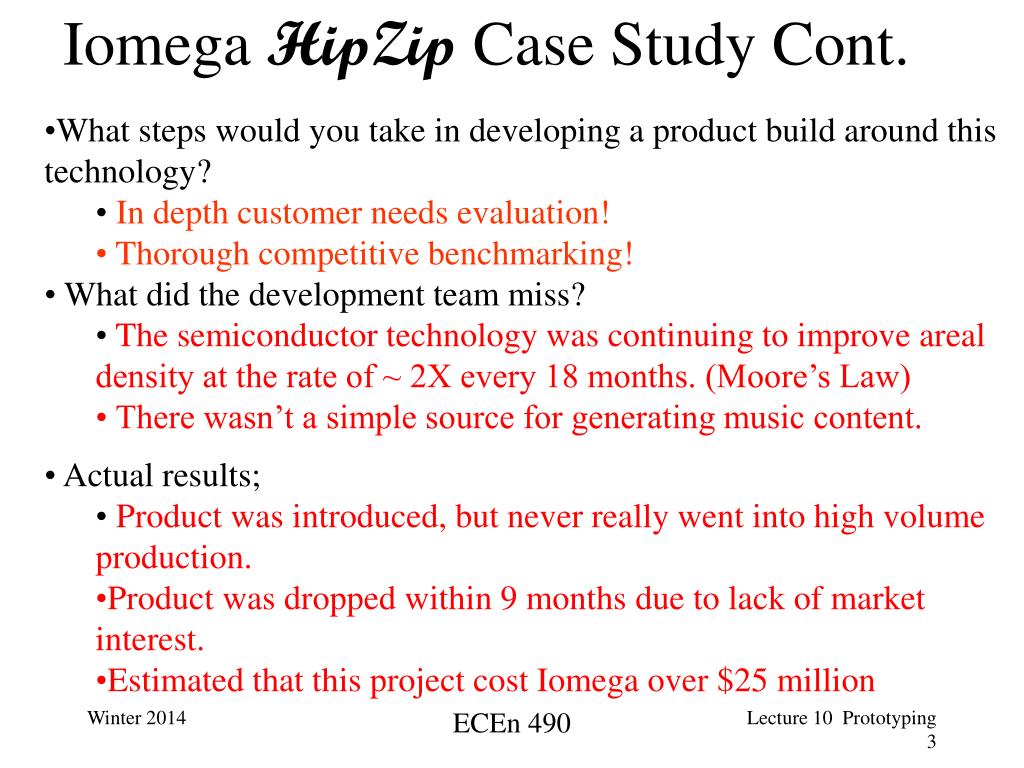 Iomega HipZip Case Study Cont.

•What steps would you take in developing a product build around this technology?

• In depth customer needs evaluation!

• Thorough competitive benchmarking!

• What did the development team miss?

• The semiconductor technology was continuing to improve areal density at the rate of ~ 2X every 18 months. (Moore's Law)

• There wasn't a simple source for generating music content.

• Actual results;

• Product was introduced, but never really went into high volume production.

•Product was dropped within 9 months due to lack of market interest.

•Estimated that this project cost Iomega over \$25 million

Winter 2014

ECEn 490

Lecture 10 Prototyping
3